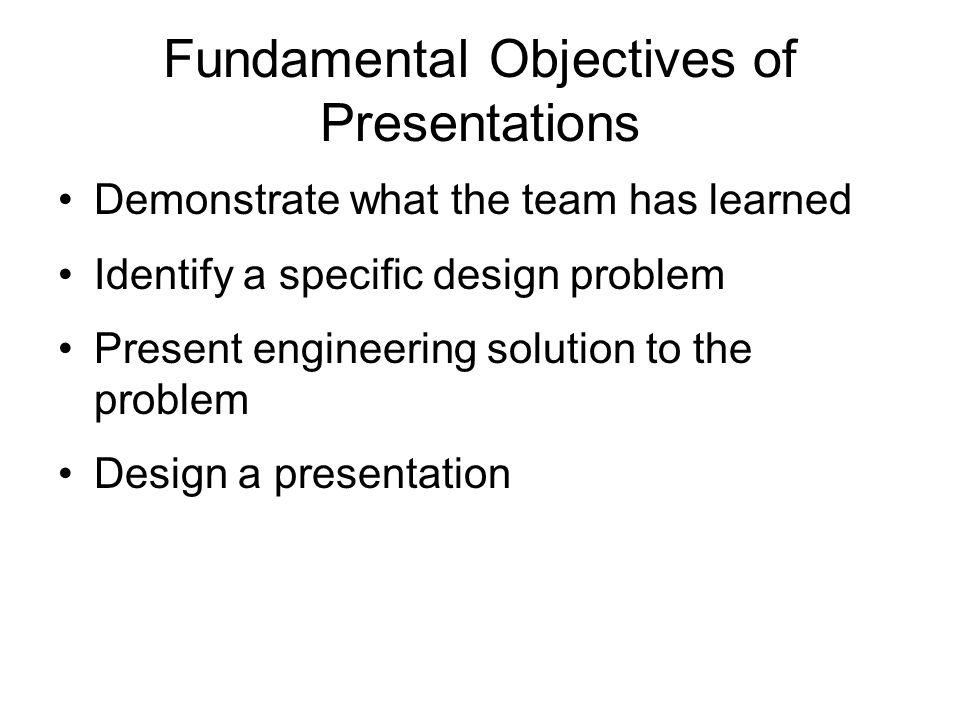 Fundamental Objectives of Presentations

• Demonstrate what the team has learned
• Identify a specific design problem
• Present engineering solution to the problem
• Design a presentation